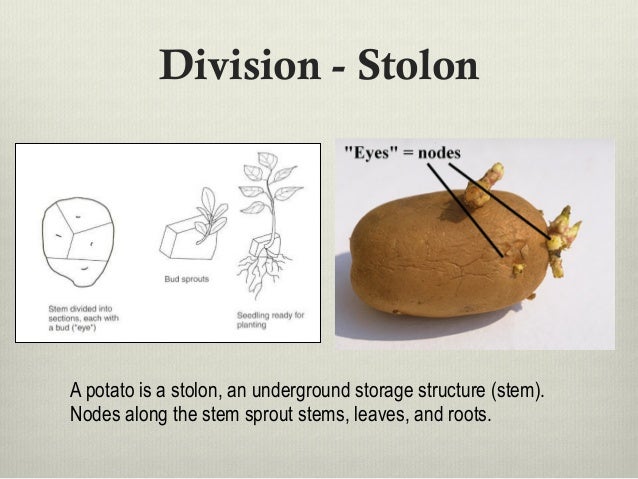 Division - Stolon

Stem divided into sections, each with a bud ("eye")

Bud sprouts

Seedling ready for planting

"Eyes" = nodes

A potato is a stolon, an underground storage structure (stem). Nodes along the stem sprout stems, leaves, and roots.